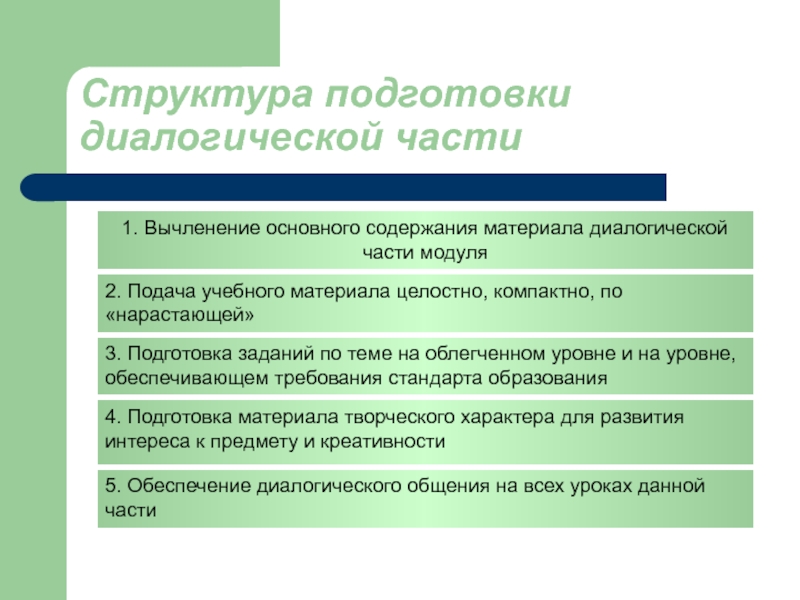 Структура подготовки диалогической части

1. Вычленение основного содержания материала диалогической части модуля

2. Подача учебного материала целостно, компактно, по «нарастающей»

3. Подготовка заданий по теме на облегченном уровне и на уровне, обеспечивающем требования стандарта образования

4. Подготовка материала творческого характера для развития интереса к предмету и креативности

5. Обеспечение диалогического общения на всех уроках данной части